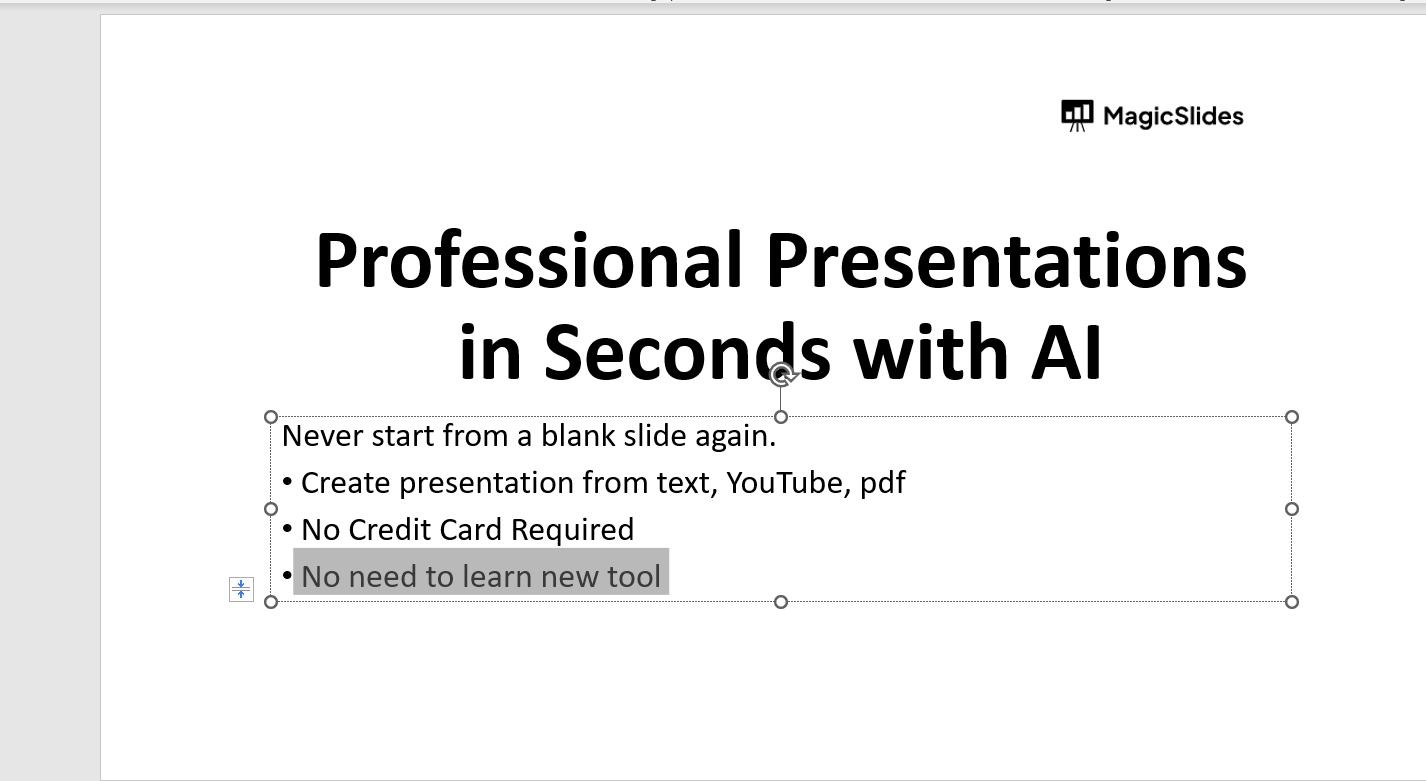 MagicSlides

Professional Presentations in Seconds with AI

Never start from a blank slide again.
• Create presentation from text, YouTube, pdf
• No Credit Card Required
• No need to learn new tool